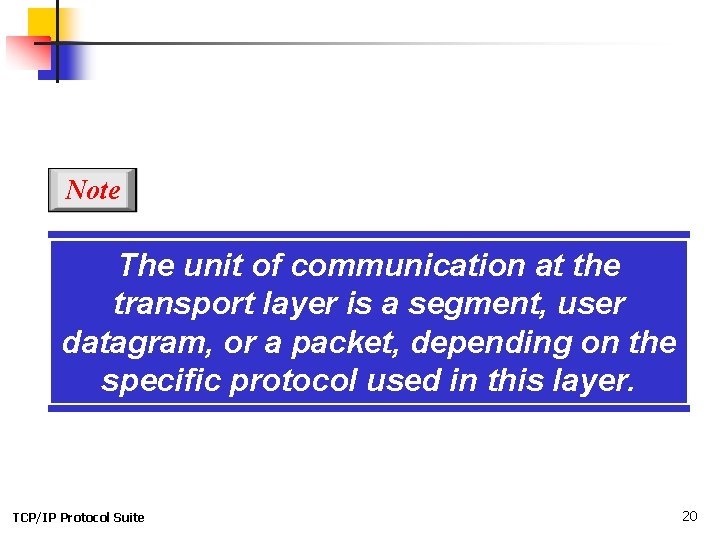 Note

The unit of communication at the transport layer is a segment, user datagram, or a packet, depending on the specific protocol used in this layer.

TCP/IP Protocol Suite

20